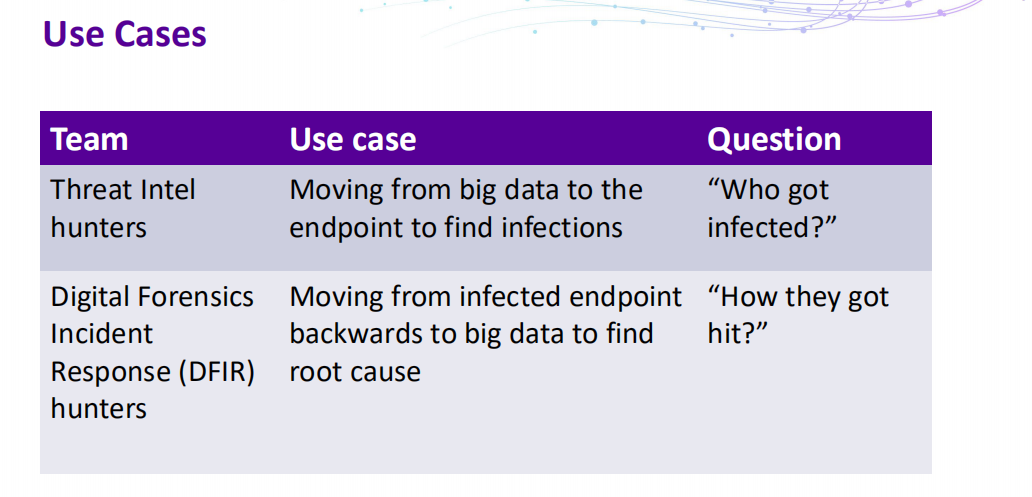 Use Cases

| Team | Use case | Question |
|---|---|---|
| Threat Intel hunters | Moving from big data to the endpoint to find infections | “Who got infected?” |
| Digital Forensics Incident Response (DFIR) hunters | Moving from infected endpoint backwards to big data to find root cause | “How they got hit?” |